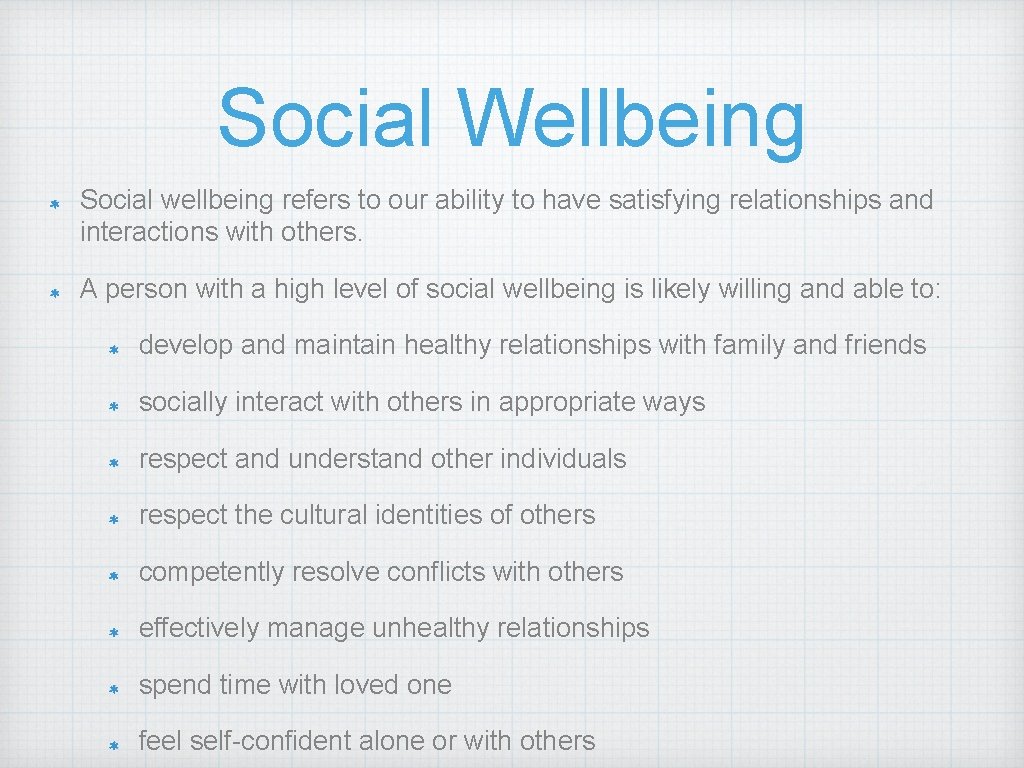 Social Wellbeing

Social wellbeing refers to our ability to have satisfying relationships and interactions with others.

A person with a high level of social wellbeing is likely willing and able to:

develop and maintain healthy relationships with family and friends

socially interact with others in appropriate ways

respect and understand other individuals

respect the cultural identities of others

competently resolve conflicts with others

effectively manage unhealthy relationships

spend time with loved one

feel self-confident alone or with others